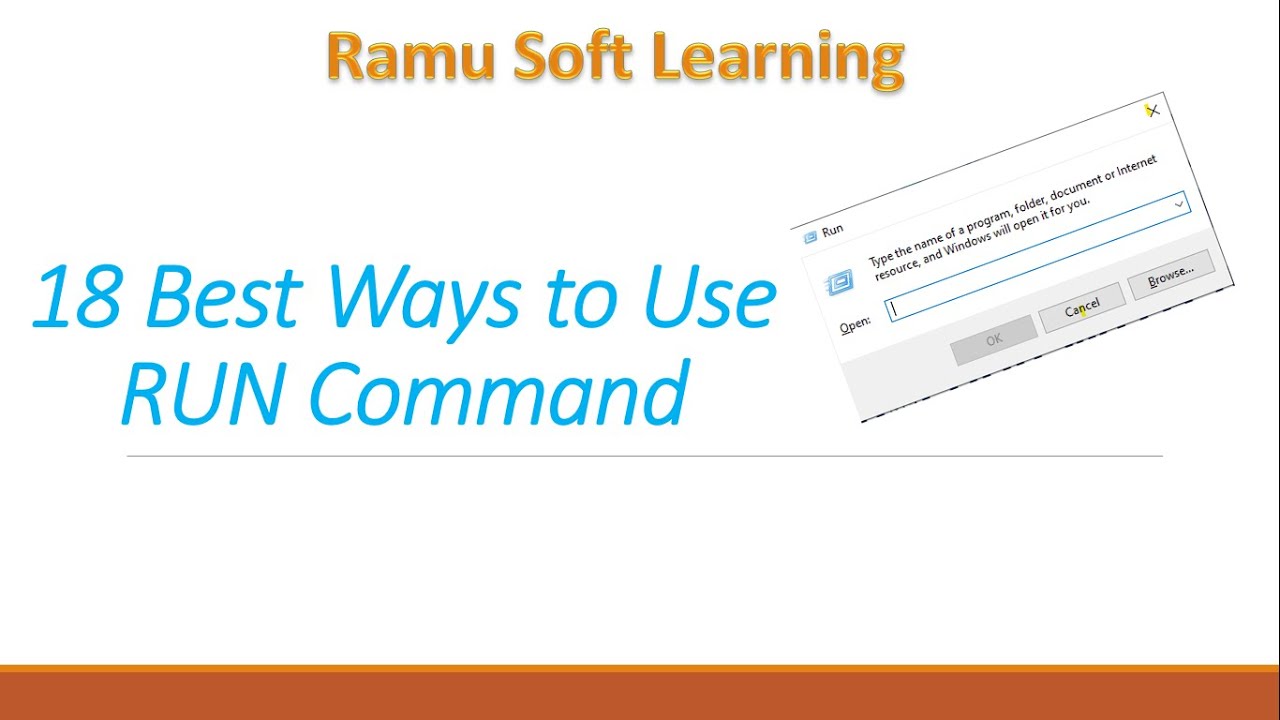 Ramu Soft Learning

18 Best Ways to Use RUN Command

Run

Type the name of a program, folder, document or Internet resource, and Windows will open it for you.

Open:

OK

Cancel

Browse...